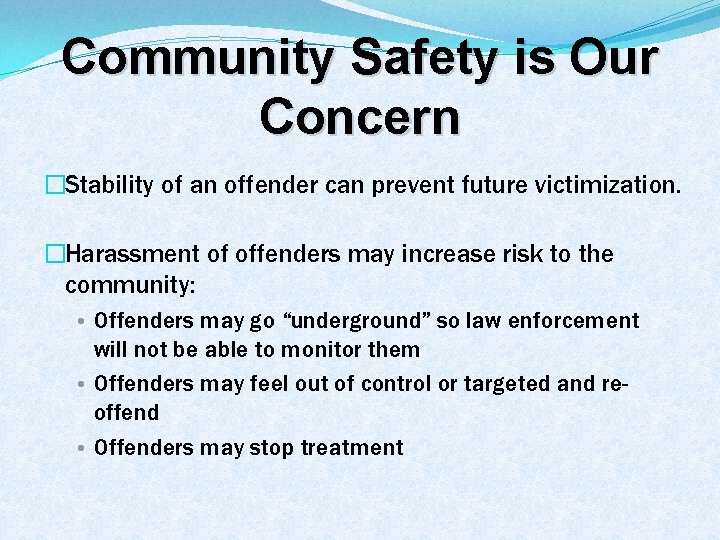 Community Safety is Our Concern

□Stability of an offender can prevent future victimization.

□Harassment of offenders may increase risk to the community:

• Offenders may go “underground” so law enforcement will not be able to monitor them
• Offenders may feel out of control or targeted and re-offend
• Offenders may stop treatment